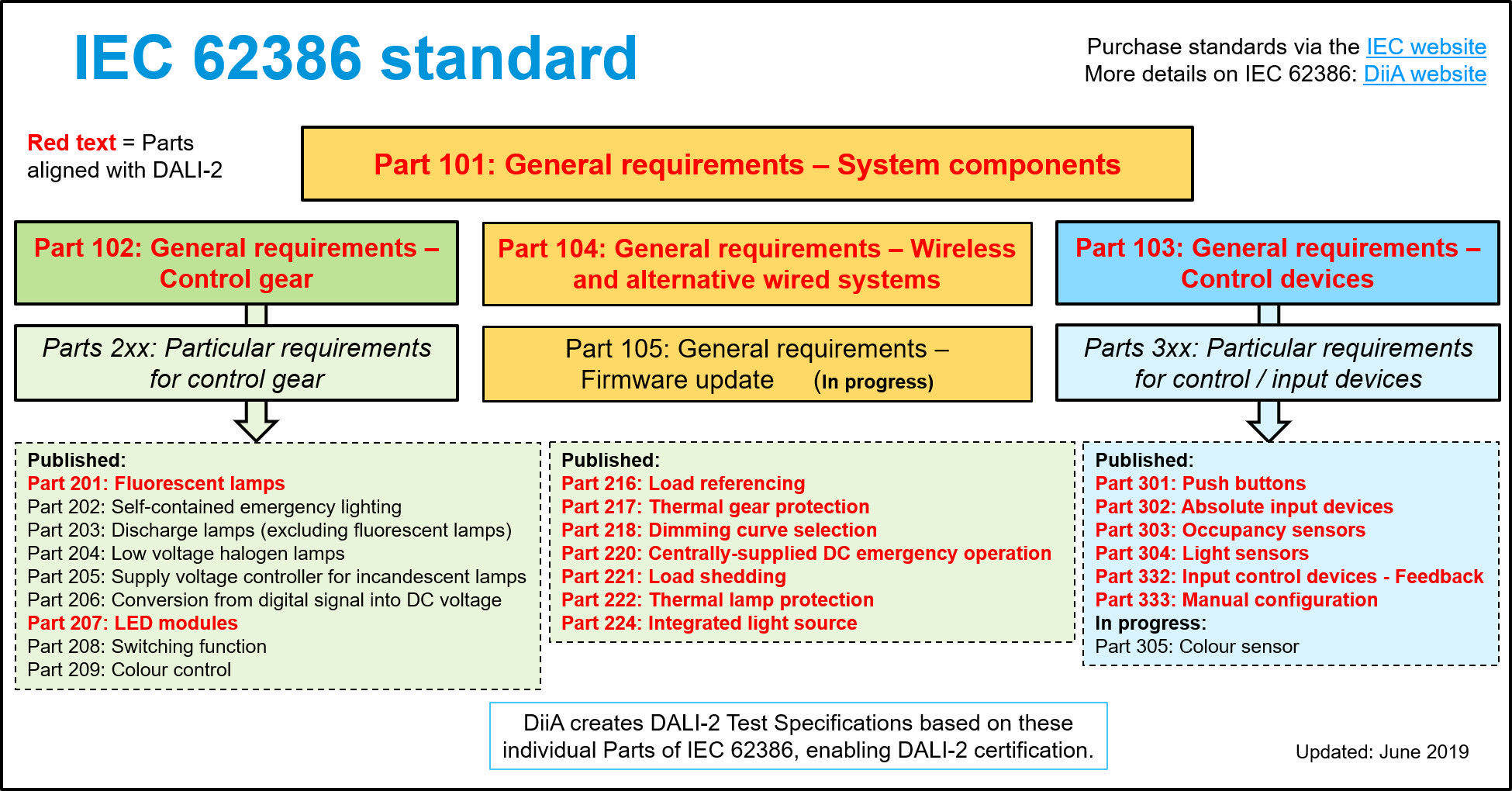 IEC 62386 standard

Purchase standards via the IEC website
More details on IEC 62386: DiiA website

Red text = Parts aligned with DALI-2

Part 101: General requirements – System components

Part 102: General requirements – Control gear

Part 104: General requirements – Wireless and alternative wired systems

Part 103: General requirements – Control devices

Parts 2xx: Particular requirements for control gear

Part 105: General requirements – Firmware update (In progress)

Parts 3xx: Particular requirements for control / input devices

Published:
Part 201: Fluorescent lamps
Part 202: Self-contained emergency lighting
Part 203: Discharge lamps (excluding fluorescent lamps)
Part 204: Low voltage halogen lamps
Part 205: Supply voltage controller for incandescent lamps
Part 206: Conversion from digital signal into DC voltage
Part 207: LED modules
Part 208: Switching function
Part 209: Colour control

Published:
Part 216: Load referencing
Part 217: Thermal gear protection
Part 218: Dimming curve selection
Part 220: Centrally-supplied DC emergency operation
Part 221: Load shedding
Part 222: Thermal lamp protection
Part 224: Integrated light source

Published:
Part 301: Push buttons
Part 302: Absolute input devices
Part 303: Occupancy sensors
Part 304: Light sensors
Part 332: Input control devices - Feedback
Part 333: Manual configuration
In progress:
Part 305: Colour sensor

DiiA creates DALI-2 Test Specifications based on these individual Parts of IEC 62386, enabling DALI-2 certification.

Updated: June 2019